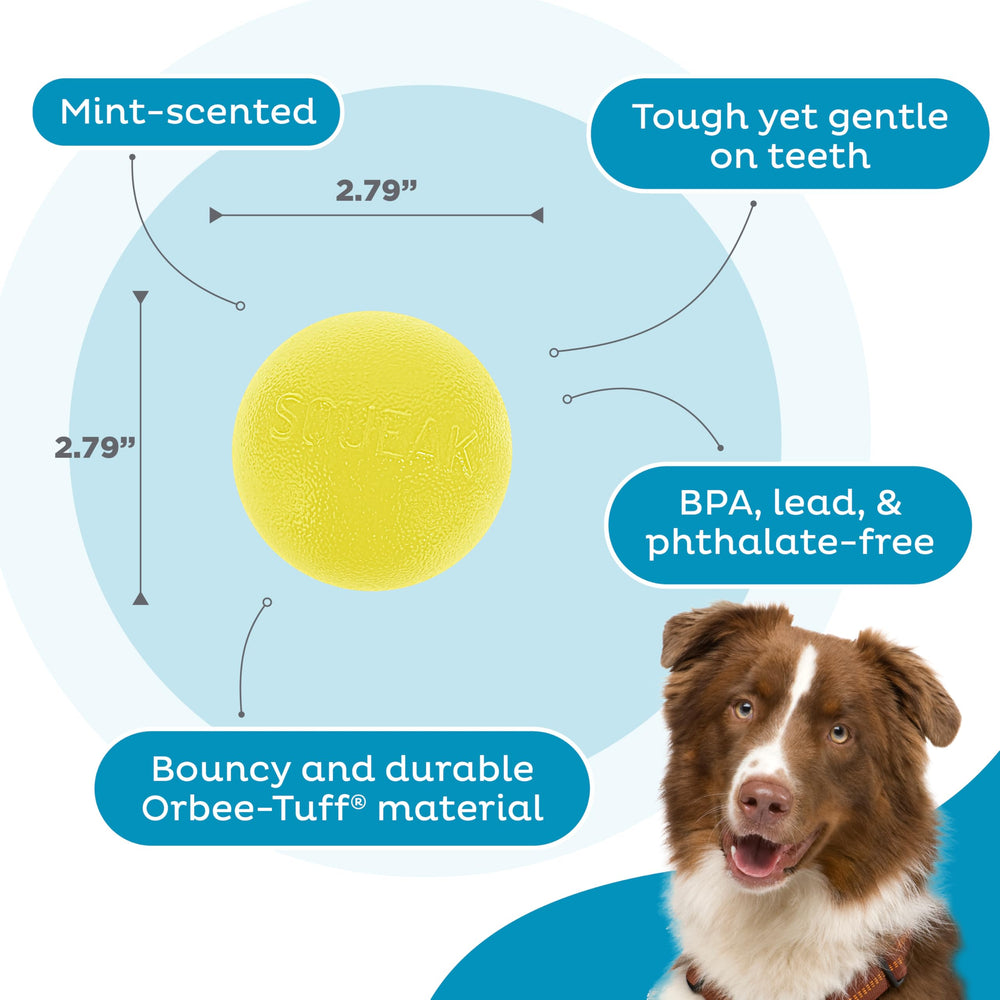 Mint-scented

Tough yet gentle on teeth

2.79”

2.79”

SQUEAK

BPA, lead, & phthalate-free

Bouncy and durable Orbee-Tuff® material